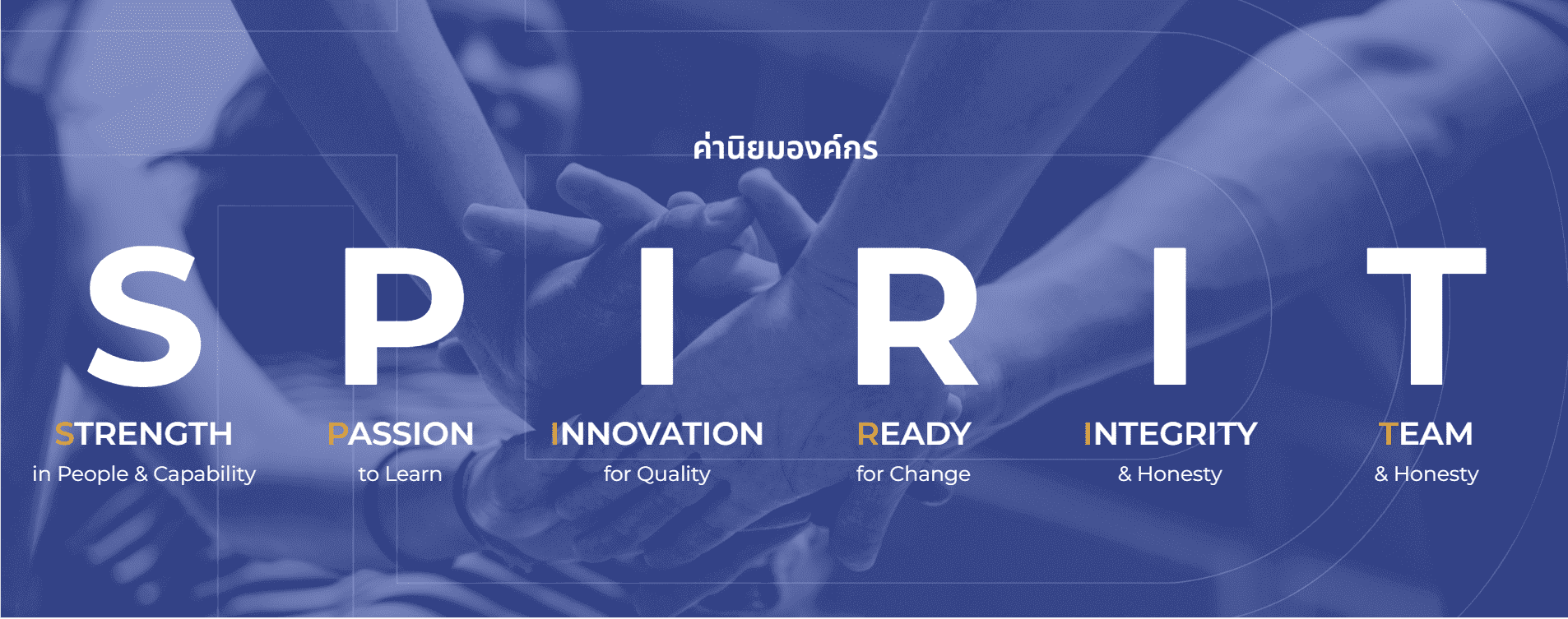 ค่านิยมองค์กร

S P I R I T

STRENGTH
in People & Capability

PASSION
to Learn

INNOVATION
for Quality

READY
for Change

INTEGRITY
& Honesty

TEAM
& Honesty